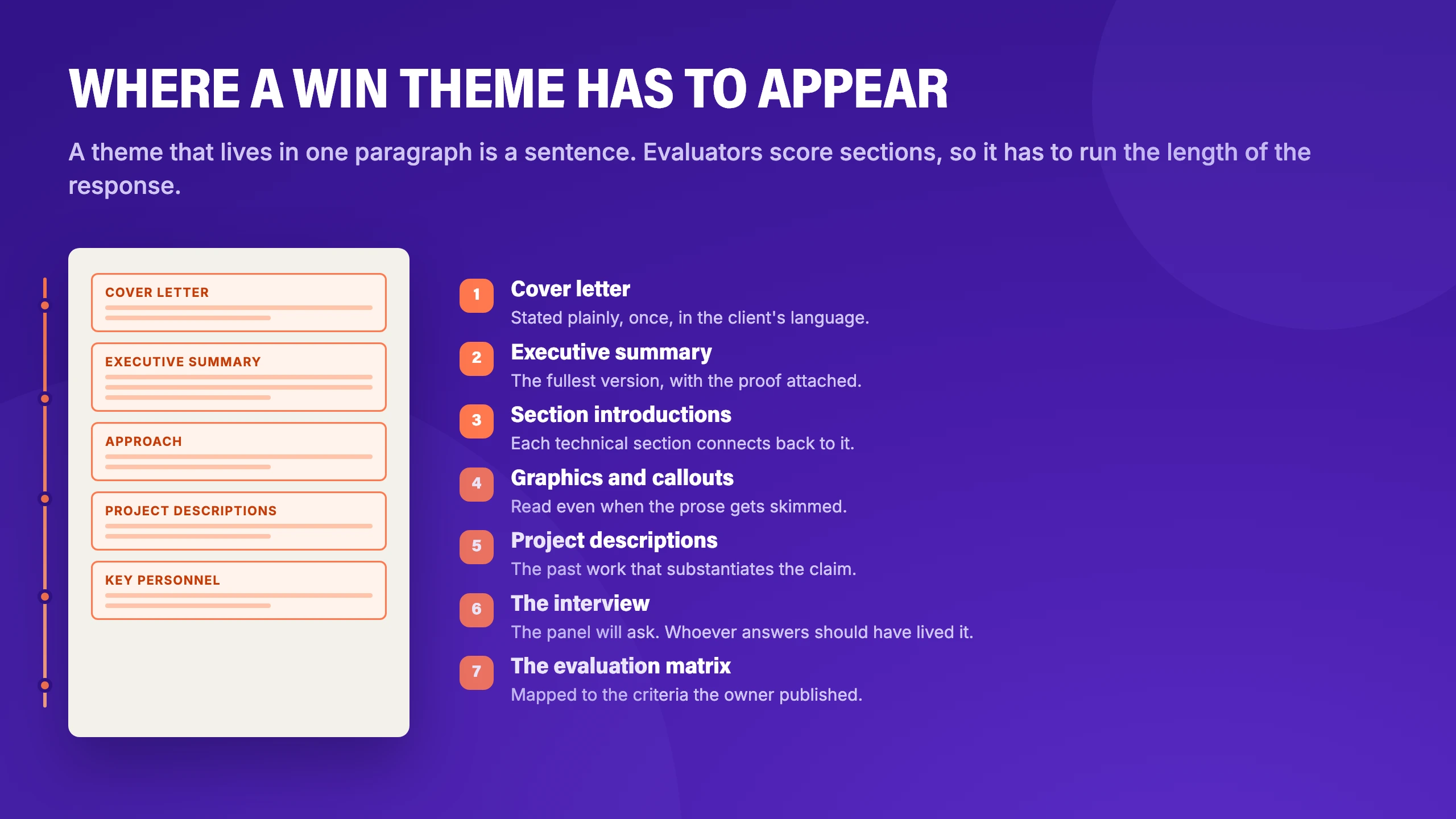 WHERE A WIN THEME HAS TO APPEAR

A theme that lives in one paragraph is a sentence. Evaluators score sections, so it has to run the length of the response.

COVER LETTER

EXECUTIVE SUMMARY

APPROACH

PROJECT DESCRIPTIONS

KEY PERSONNEL

1 Cover letter
Stated plainly, once, in the client's language.

2 Executive summary
The fullest version, with the proof attached.

3 Section introductions
Each technical section connects back to it.

4 Graphics and callouts
Read even when the prose gets skimmed.

5 Project descriptions
The past work that substantiates the claim.

6 The interview
The panel will ask. Whoever answers should have lived it.

7 The evaluation matrix
Mapped to the criteria the owner published.